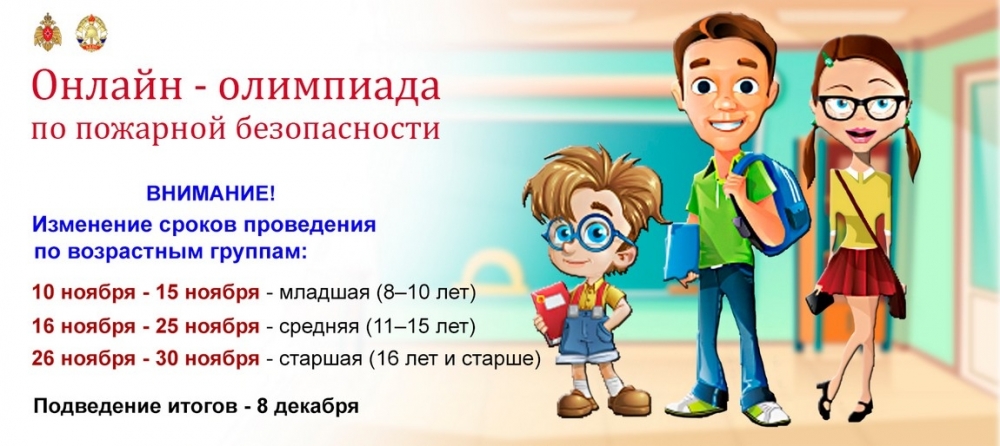 Онлайн - олимпиада
по пожарной безопасности

ВНИМАНИЕ!
Изменение сроков проведения по возрастным группам:

10 ноября - 15 ноября - младшая (8–10 лет)
16 ноября - 25 ноября - средняя (11–15 лет)
26 ноября - 30 ноября - старшая (16 лет и старше)

Подведение итогов - 8 декабря